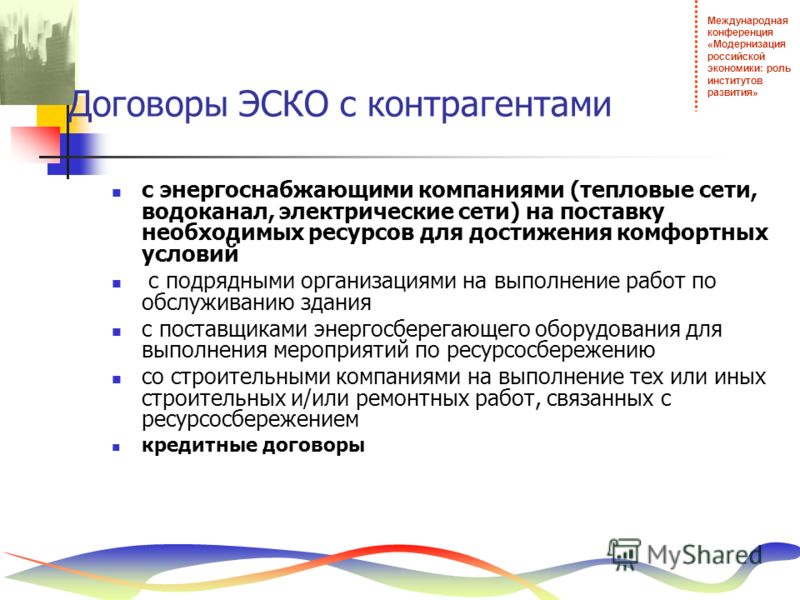 Международная конференция «Модернизация российской экономики: роль институтов развития»

Договоры ЭСКО с контрагентами

- с энергоснабжающими компаниями (тепловые сети, водоканал, электрические сети) на поставку необходимых ресурсов для достижения комфортных условий
- с подрядными организациями на выполнение работ по обслуживанию здания
- с поставщиками энергосберегающего оборудования для выполнения мероприятий по ресурсосбережению
- со строительными компаниями на выполнение тех или иных строительных и/или ремонтных работ, связанных с ресурсосбережением
- кредитные договоры

MyShared